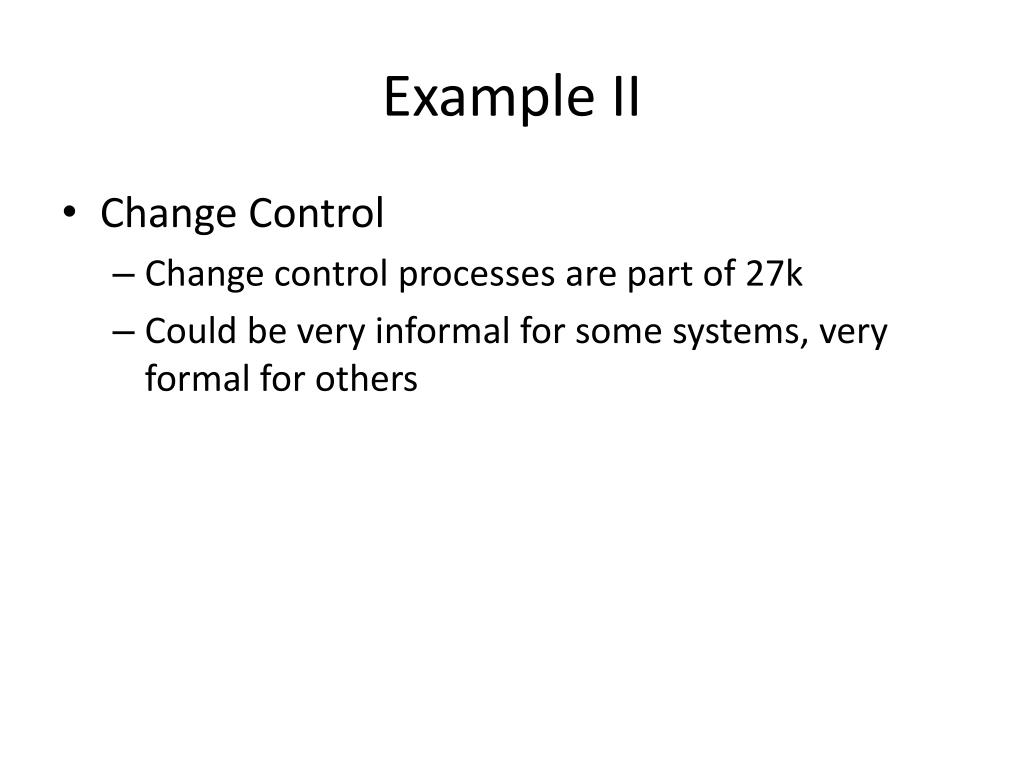 Example II

• Change Control
– Change control processes are part of 27k
– Could be very informal for some systems, very formal for others